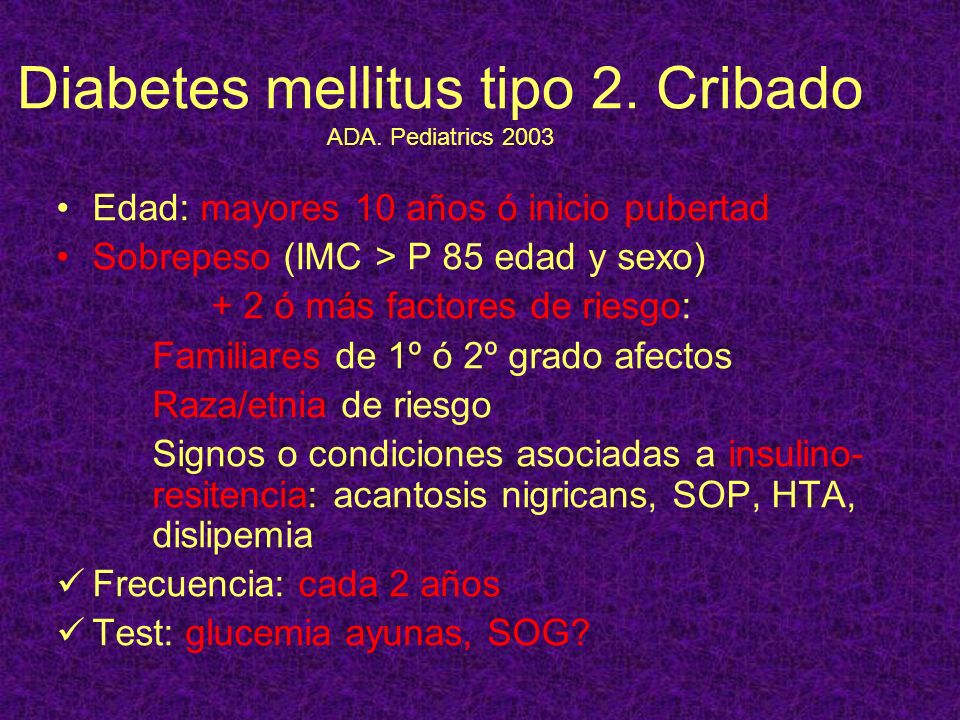 Diabetes mellitus tipo 2. Cribado
ADA. Pediatrics 2003

• Edad: mayores 10 años ó inicio pubertad
• Sobrepeso (IMC > P 85 edad y sexo)
+ 2 ó más factores de riesgo:
Familiares de 1º ó 2º grado afectos
Raza/etnia de riesgo
Signos o condiciones asociadas a insulino-resitencia: acantosis nigricans, SOP, HTA, dislipemia
✓ Frecuencia: cada 2 años
✓ Test: glucemia ayunas, SOG?